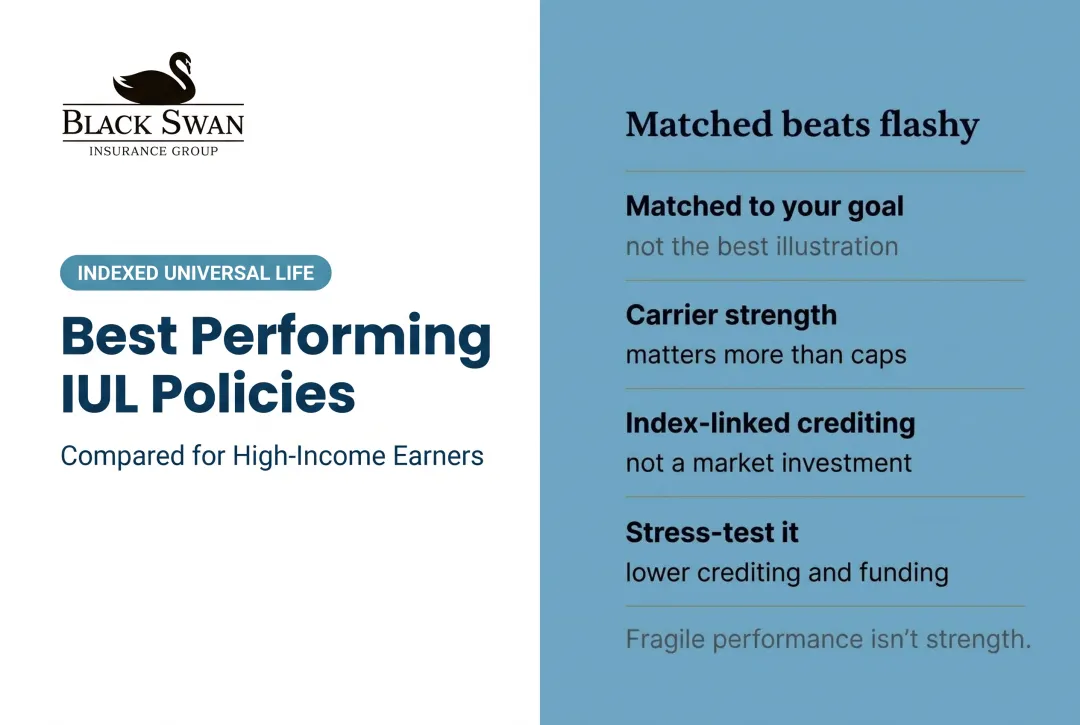 BLACK SWAN
INSURANCE GROUP

INDEXED UNIVERSAL LIFE

Best Performing IUL Policies

Compared for High-Income Earners

Matched beats flashy

Matched to your goal
not the best illustration

Carrier strength
matters more than caps

Index-linked crediting
not a market investment

Stress-test it
lower crediting and funding

Fragile performance isn't strength.